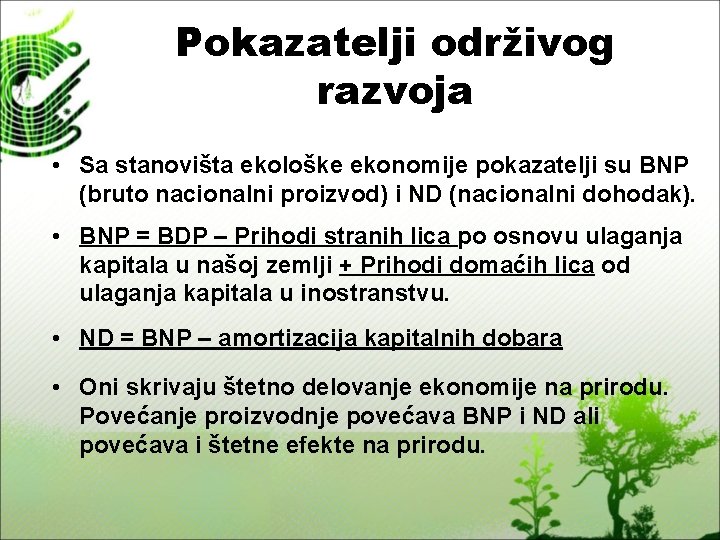 Pokazatelji održivog razvoja

• Sa stanovišta ekološke ekonomije pokazatelji su BNP (bruto nacionalni proizvod) i ND (nacionalni dohodak).

• BNP = BDP – Prihodi stranih lica po osnovu ulaganja kapitala u našoj zemlji + Prihodi domaćih lica od ulaganja kapitala u inostranstvu.

• ND = BNP – amortizacija kapitalnih dobara

• Oni skrivaju štetno delovanje ekonomije na prirodu. Povećanje proizvodnje povećava BNP i ND ali povećava i štetne efekte na prirodu.